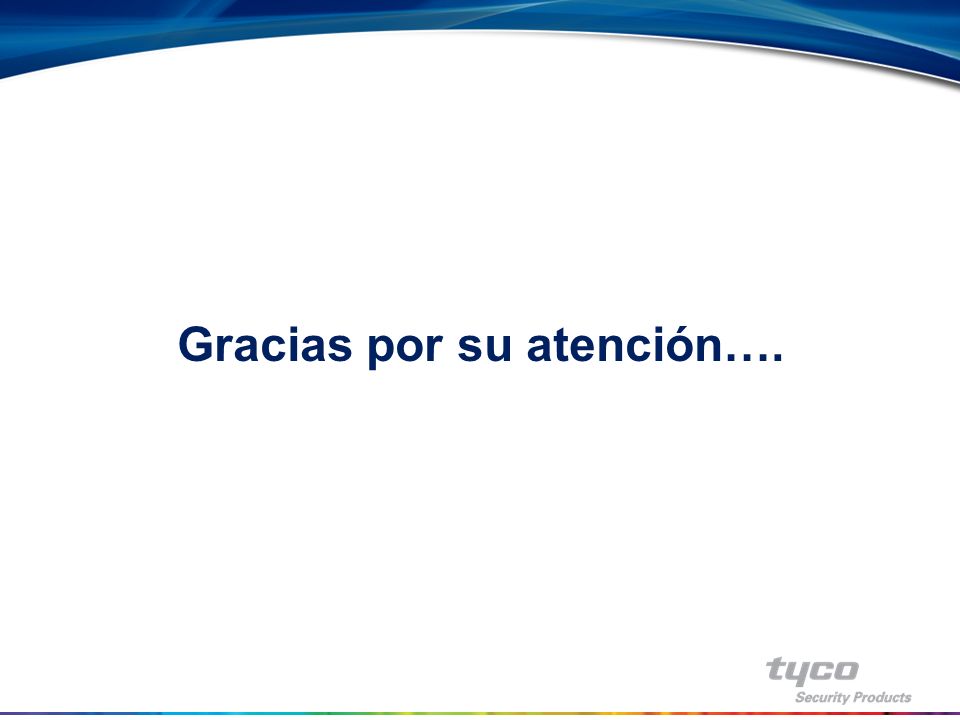 Gracias por su atención….

tyco
Security Products